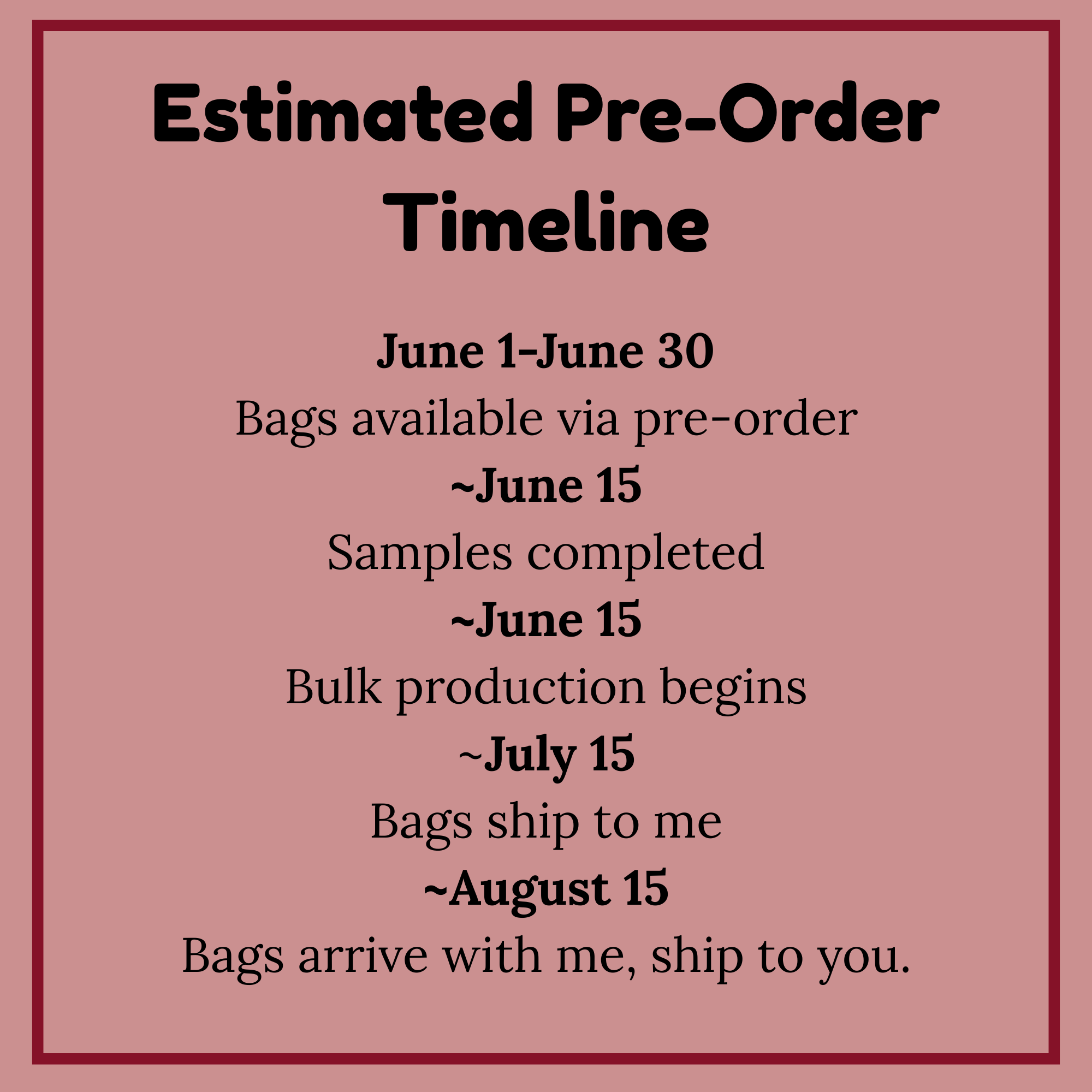 Estimated Pre-Order Timeline

June 1-June 30
Bags available via pre-order
~June 15
Samples completed
~June 15
Bulk production begins
~July 15
Bags ship to me
~August 15
Bags arrive with me, ship to you.